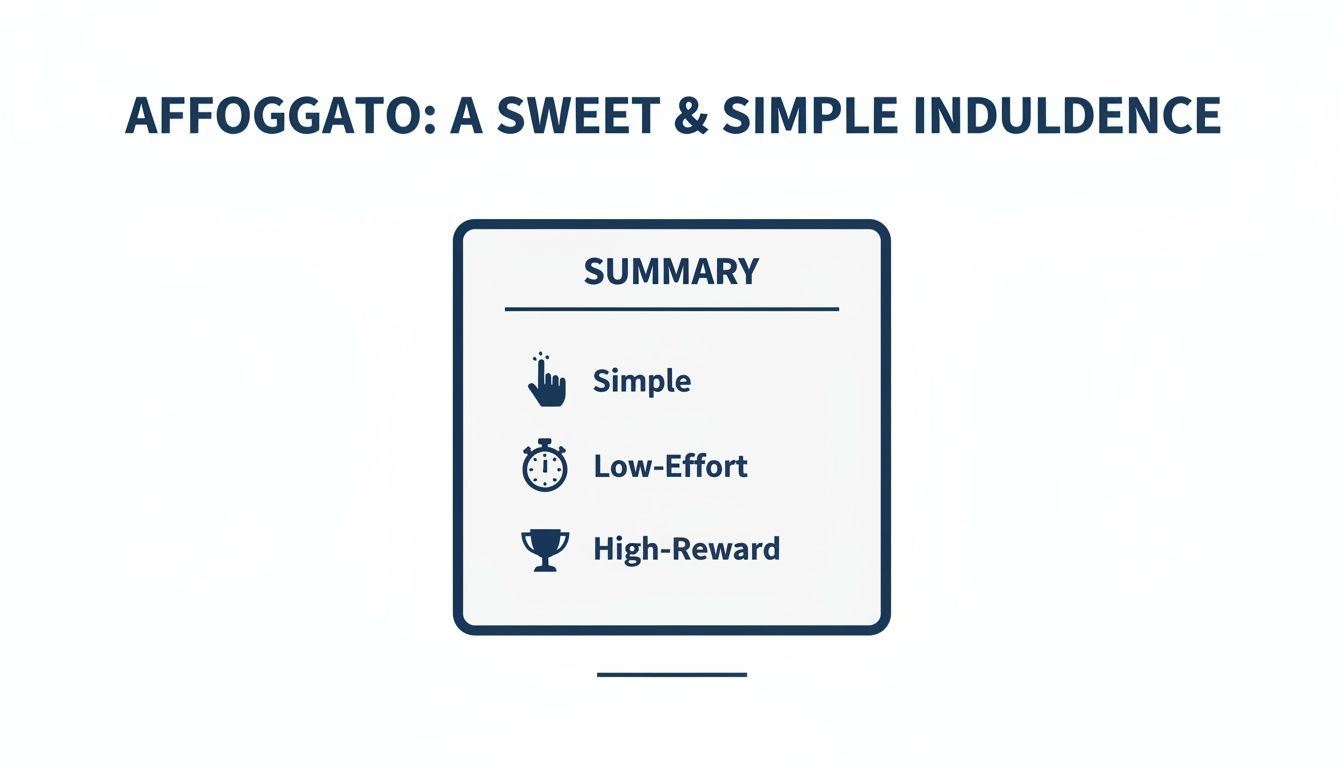 AFFOGGATO: A SWEET & SIMPLE INDULDENCE

SUMMARY

Simple

Low-Effort

High-Reward